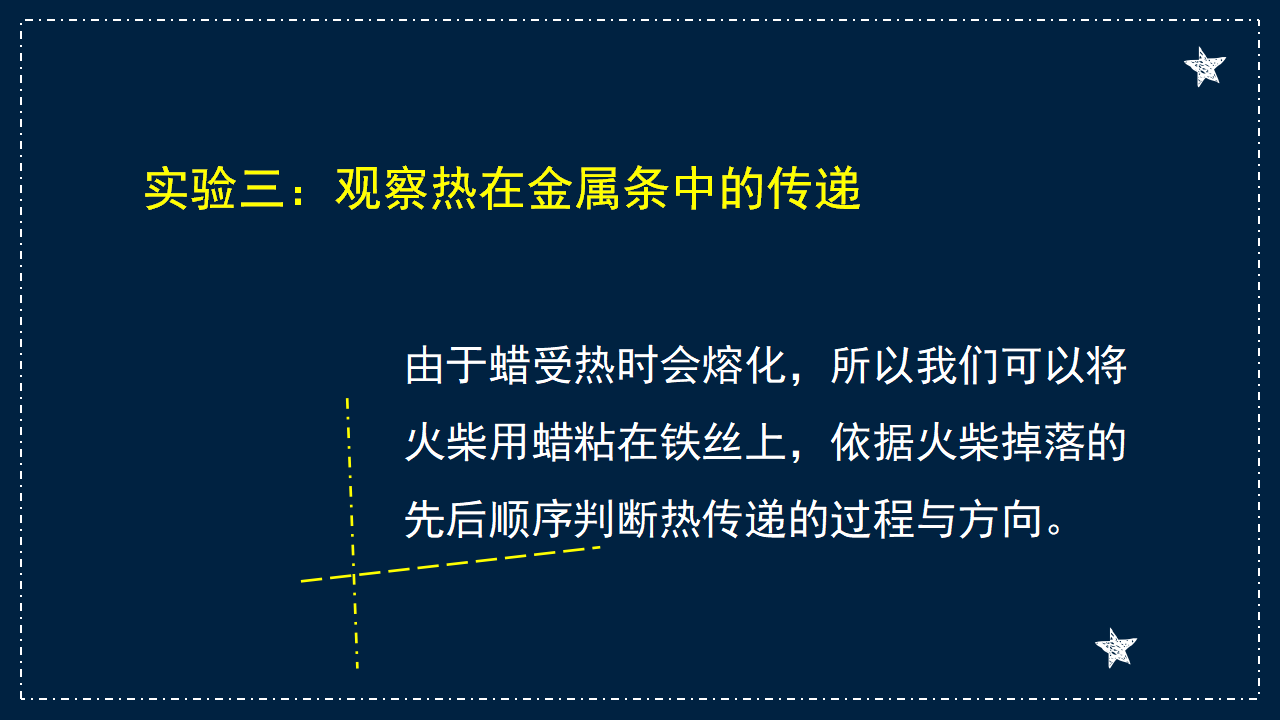 实验三：观察热在金属条中的传递

由于蜡受热时会熔化，所以我们可以将火柴用蜡粘在铁丝上，依据火柴掉落的先后顺序判断热传递的过程与方向。